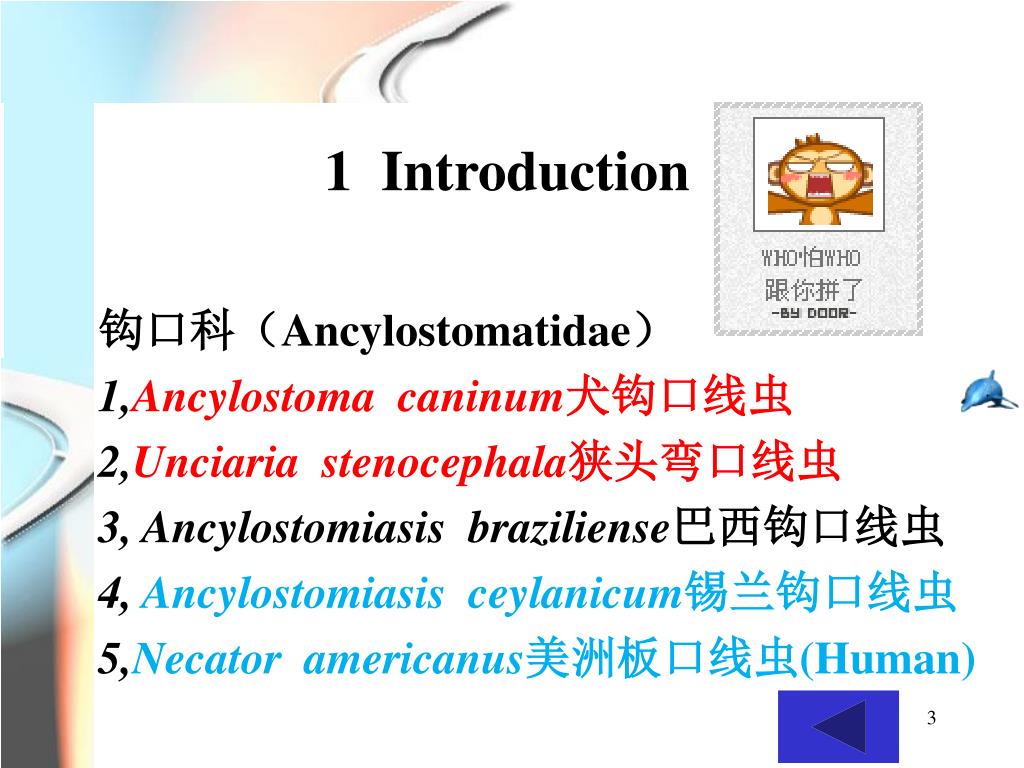 1 Introduction

WHO怕WHO
跟你拼了
-BY DOOR-

钩口科（Ancylostomatidae）

1,Ancylostoma caninum犬钩口线虫

2,Unciaria stenocephala狭头弯口线虫

3, Ancylostomiasis braziliense巴西钩口线虫

4, Ancylostomiasis ceylanicum锡兰钩口线虫

5,Necator americanus美洲板口线虫(Human)

3